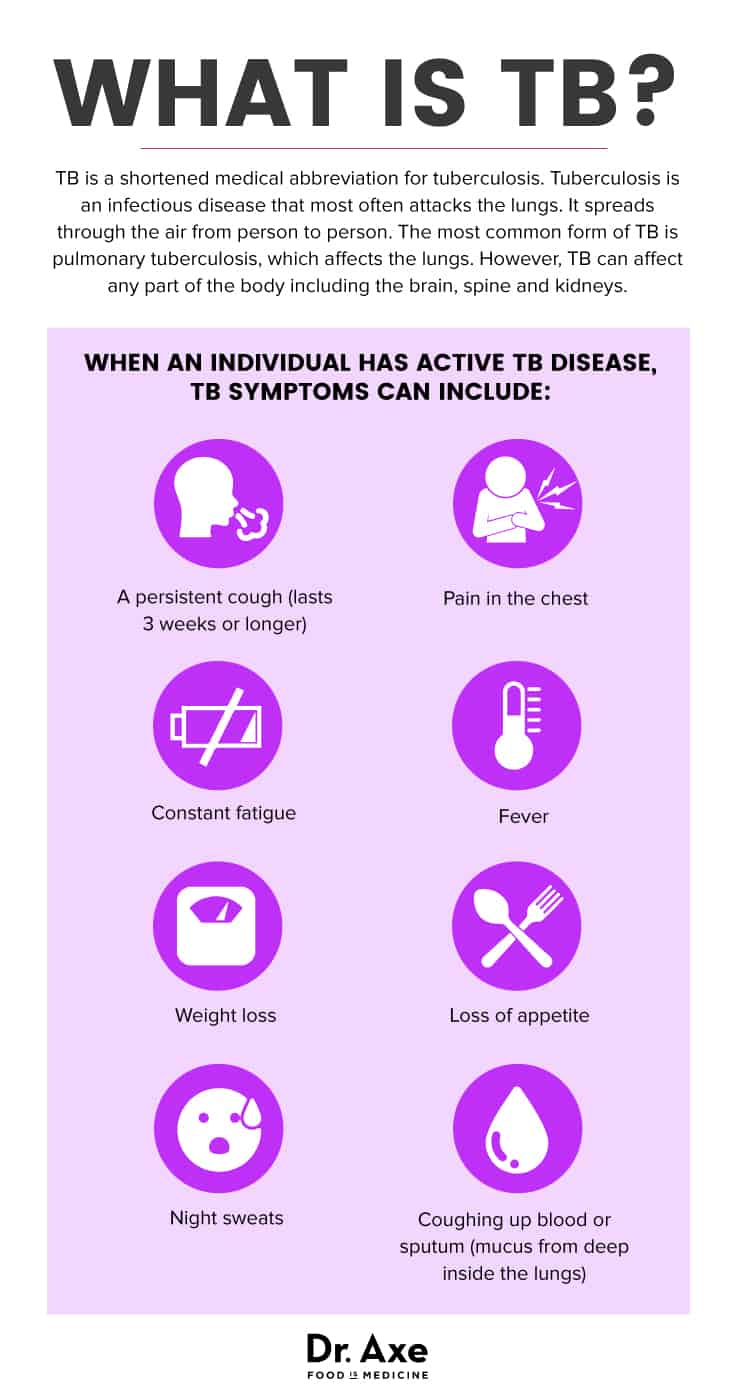 WHAT IS TB?

TB is a shortened medical abbreviation for tuberculosis. Tuberculosis is an infectious disease that most often attacks the lungs. It spreads through the air from person to person. The most common form of TB is pulmonary tuberculosis, which affects the lungs. However, TB can affect any part of the body including the brain, spine and kidneys.

WHEN AN INDIVIDUAL HAS ACTIVE TB DISEASE, TB SYMPTOMS CAN INCLUDE:

A persistent cough (lasts 3 weeks or longer)

Pain in the chest

Constant fatigue

Fever

Weight loss

Loss of appetite

Night sweats

Coughing up blood or sputum (mucus from deep inside the lungs)

Dr. Axe
FOOD IS MEDICINE